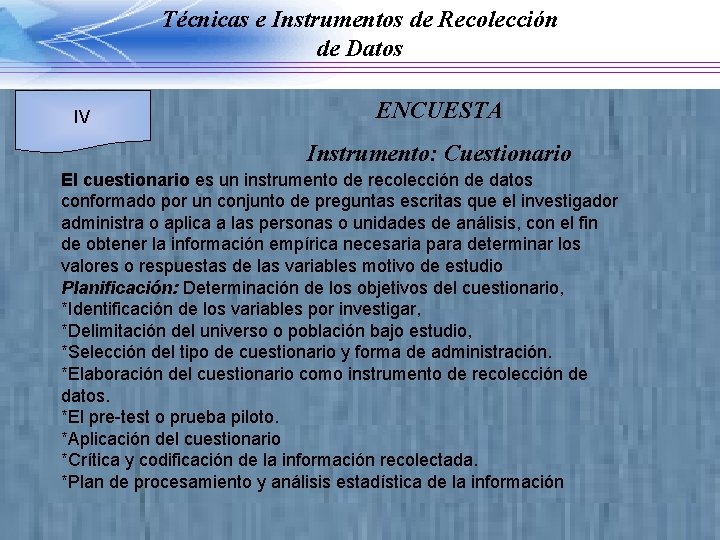 Técnicas e Instrumentos de Recolección de Datos

IV

ENCUESTA

Instrumento: Cuestionario

El cuestionario es un instrumento de recolección de datos conformado por un conjunto de preguntas escritas que el investigador administra o aplica a las personas o unidades de análisis, con el fin de obtener la información empírica necesaria para determinar los valores o respuestas de las variables motivo de estudio
Planificación: Determinación de los objetivos del cuestionario,
*Identificación de los variables por investigar,
*Delimitación del universo o población bajo estudio,
*Selección del tipo de cuestionario y forma de administración.
*Elaboración del cuestionario como instrumento de recolección de datos.
*El pre-test o prueba piloto.
*Aplicación del cuestionario
*Crítica y codificación de la información recolectada.
*Plan de procesamiento y análisis estadística de la información